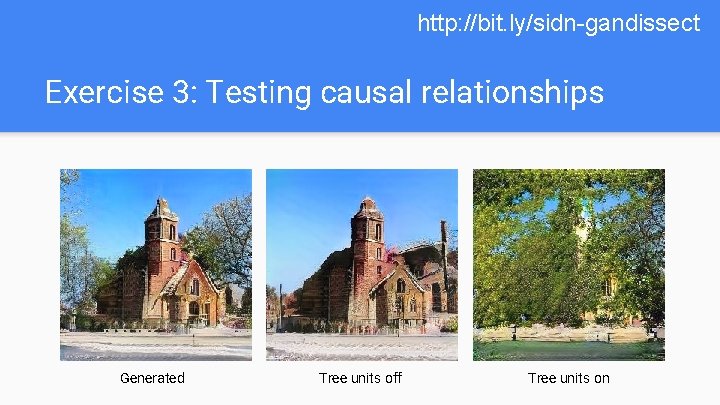 http://bit.ly/sidn-gandissect

Exercise 3: Testing causal relationships

Generated

Tree units off

Tree units on